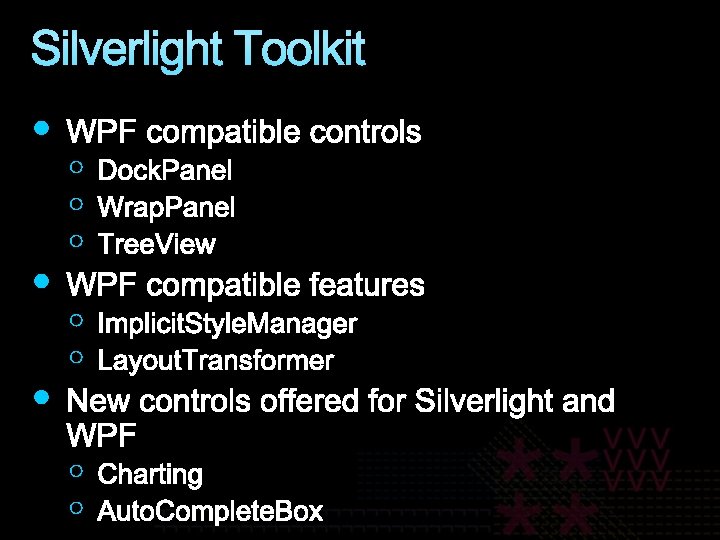 Silverlight Toolkit

- WPF compatible controls
  - DockPanel
  - WrapPanel
  - TreeView
- WPF compatible features
  - ImplicitStyleManager
  - LayoutTransformer
- New controls offered for Silverlight and WPF
  - Charting
  - AutoCompleteBox